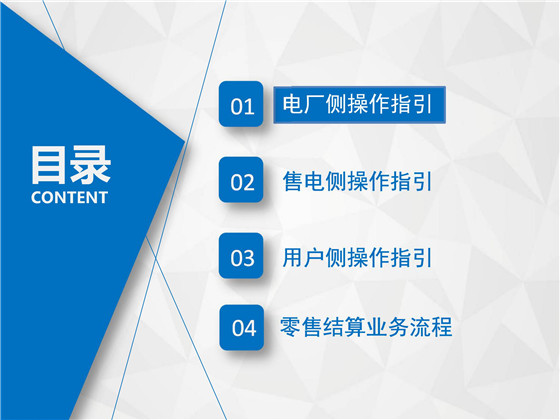 目录
CONTENT

01 电厂侧操作指引

02 售电侧操作指引

03 用户侧操作指引

04 零售结算业务流程